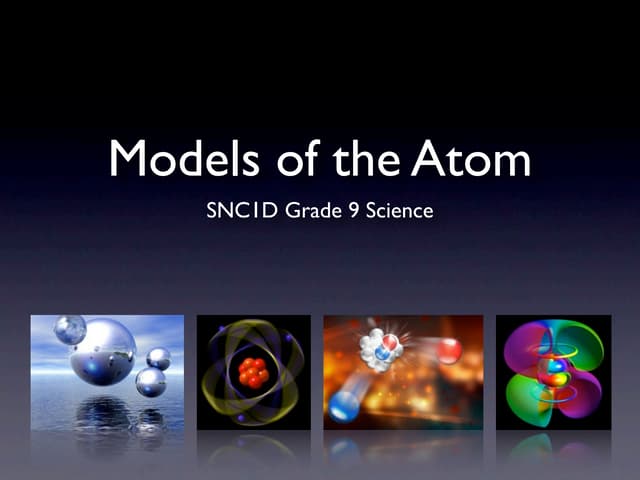 Models of the Atom

SNC1D Grade 9 Science